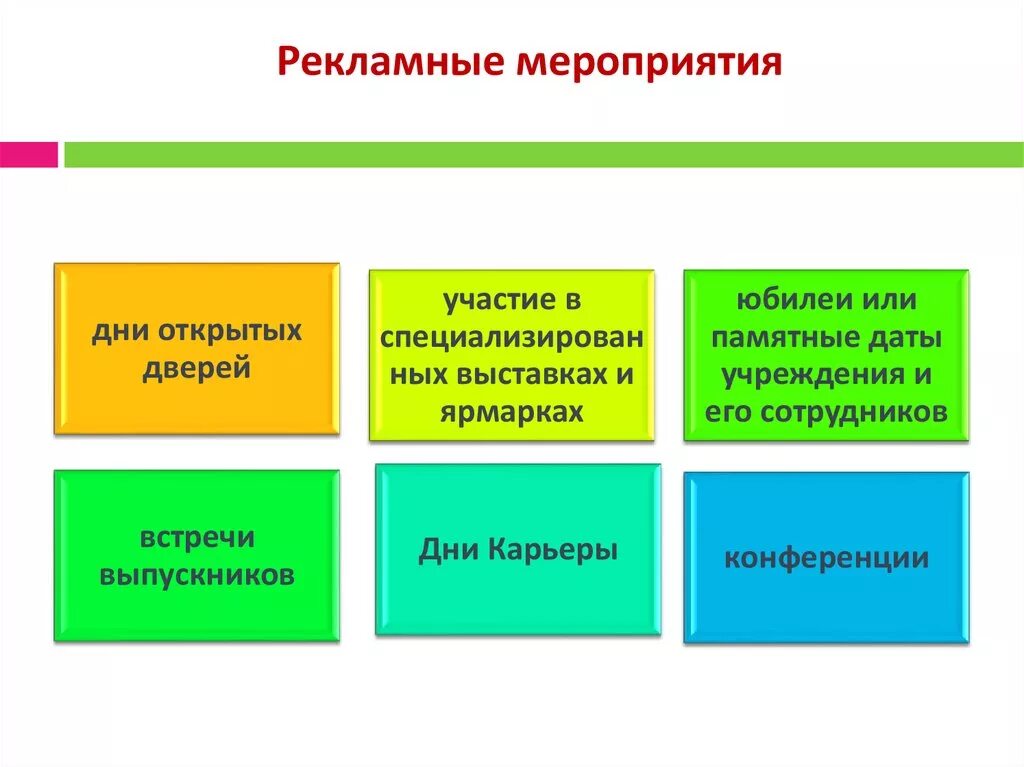 Рекламные мероприятия

дни открытых дверей

участие в специализированных выставках и ярмарках

юбилеи или памятные даты учреждения и его сотрудников

встречи выпускников

Дни Карьеры

конференции